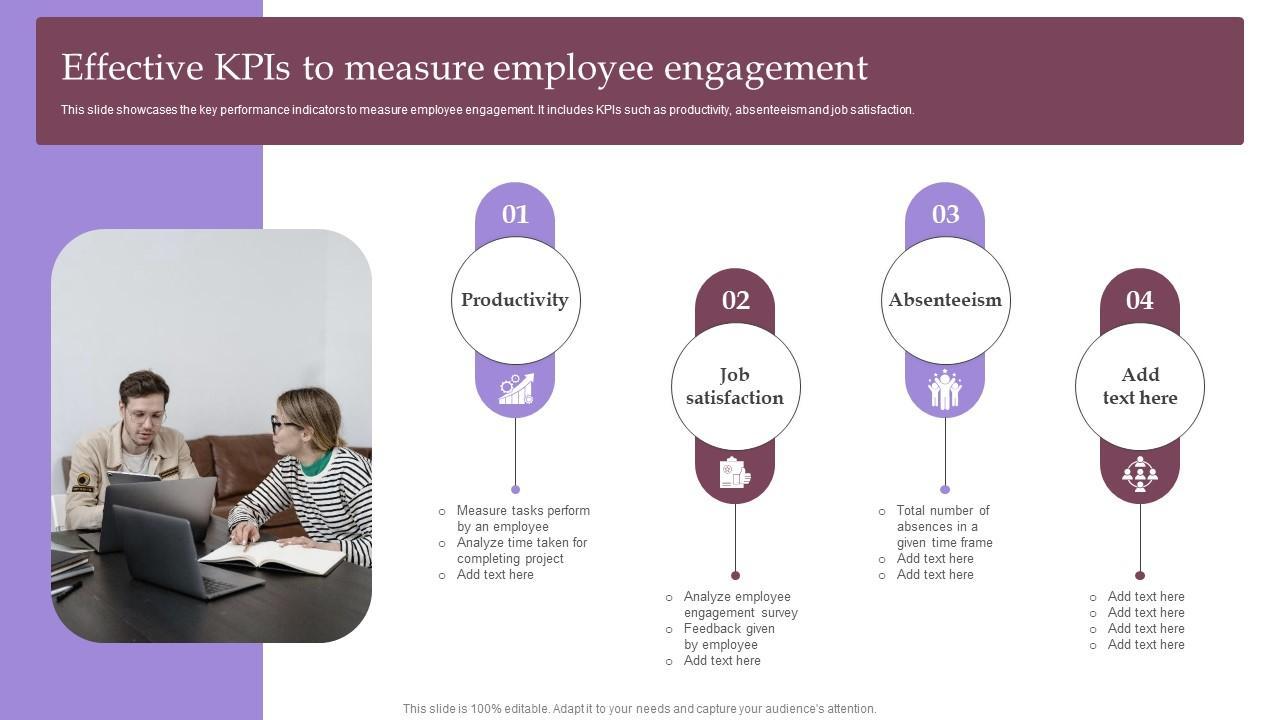 Effective KPIs to measure employee engagement

This slide showcases the key performance indicators to measure employee engagement. It includes KPIs such as productivity, absenteeism and job satisfaction.

01

Productivity

- Measure tasks perform by an employee
- Analyze time taken for completing project
- Add text here

02

Job satisfaction

- Analyze employee engagement survey
- Feedback given by employee
- Add text here

03

Absenteeism

- Total number of absences in a given time frame
- Add text here
- Add text here

04

Add text here

- Add text here
- Add text here
- Add text here
- Add text here

This slide is 100% editable. Adapt it to your needs and capture your audience's attention.